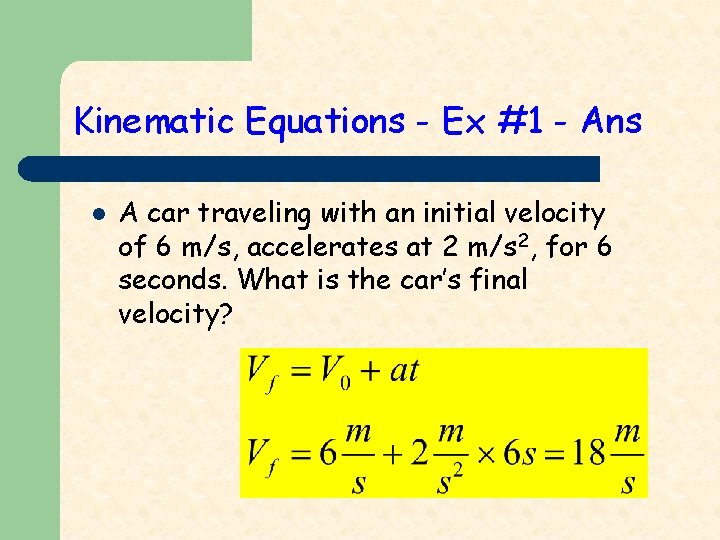 Kinematic Equations - Ex #1 - Ans

A car traveling with an initial velocity of 6 m/s, accelerates at 2 m/s$^2$, for 6 seconds. What is the car's final velocity?

$V_f = V_0 + at$

$V_f = 6\frac{m}{s} + 2\frac{m}{s^2} \times 6s = 18\frac{m}{s}$